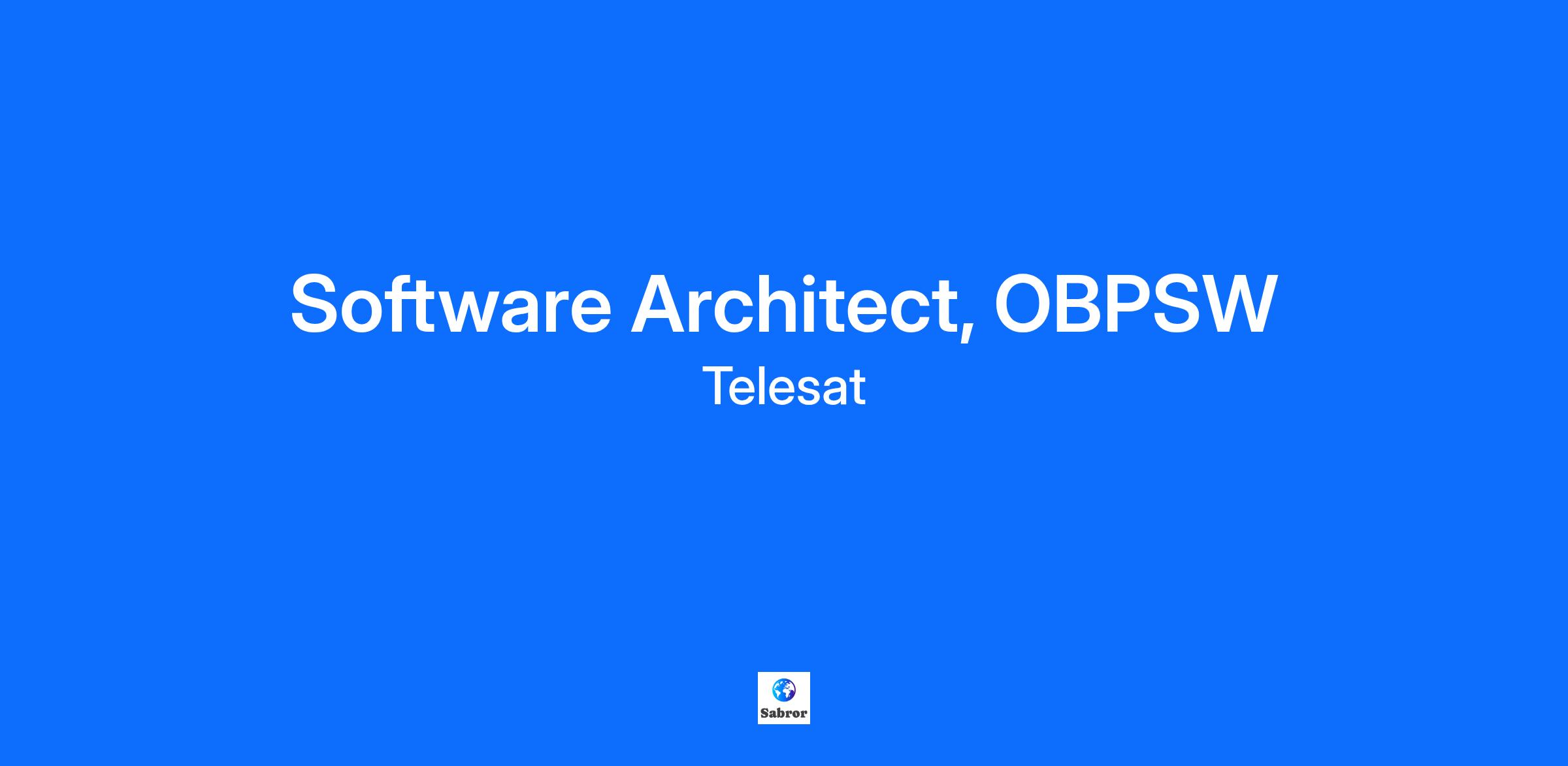 Software Architect, OBPSW

Telesat

Sabror